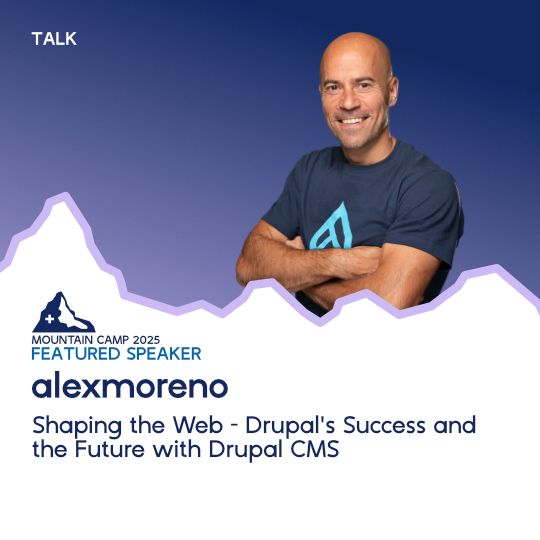 TALK

MOUNTAIN CAMP 2025
FEATURED SPEAKER

alexmoreno

Shaping the Web - Drupal's Success and the Future with Drupal CMS